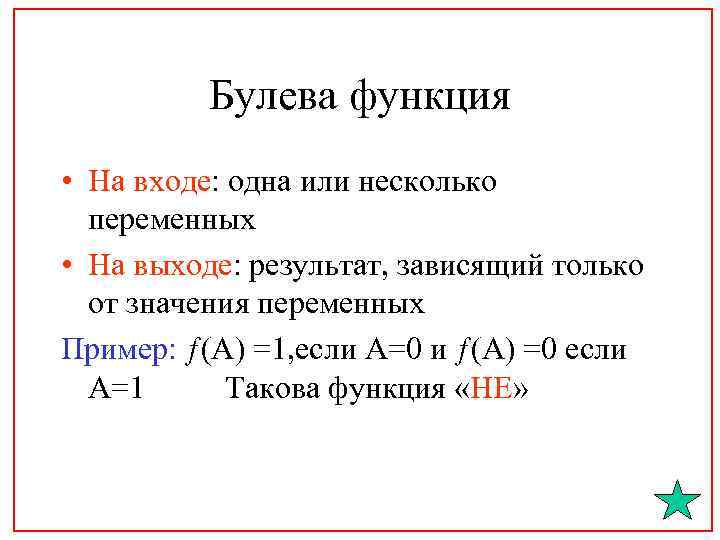 Булева функция

• На входе: одна или несколько переменных

• На выходе: результат, зависящий только от значения переменных

Пример: $f$(A) =1,если A=0 и $f$(A) =0 если A=1 Такова функция «НЕ»